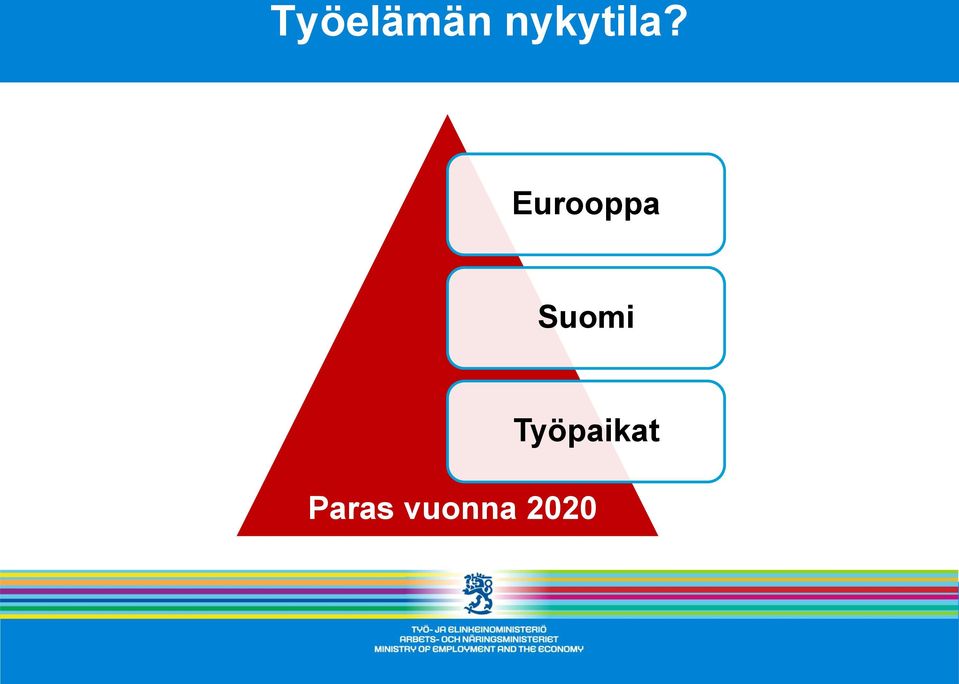 Työelämän nykytila?

Eurooppa

Suomi

Työpaikat

Paras vuonna 2020

TYÖ- JA ELINKEINOMINISTERIÖ
ARBETS- OCH NÄRINGSMINISTERIET
MINISTRY OF EMPLOYMENT AND THE ECONOMY